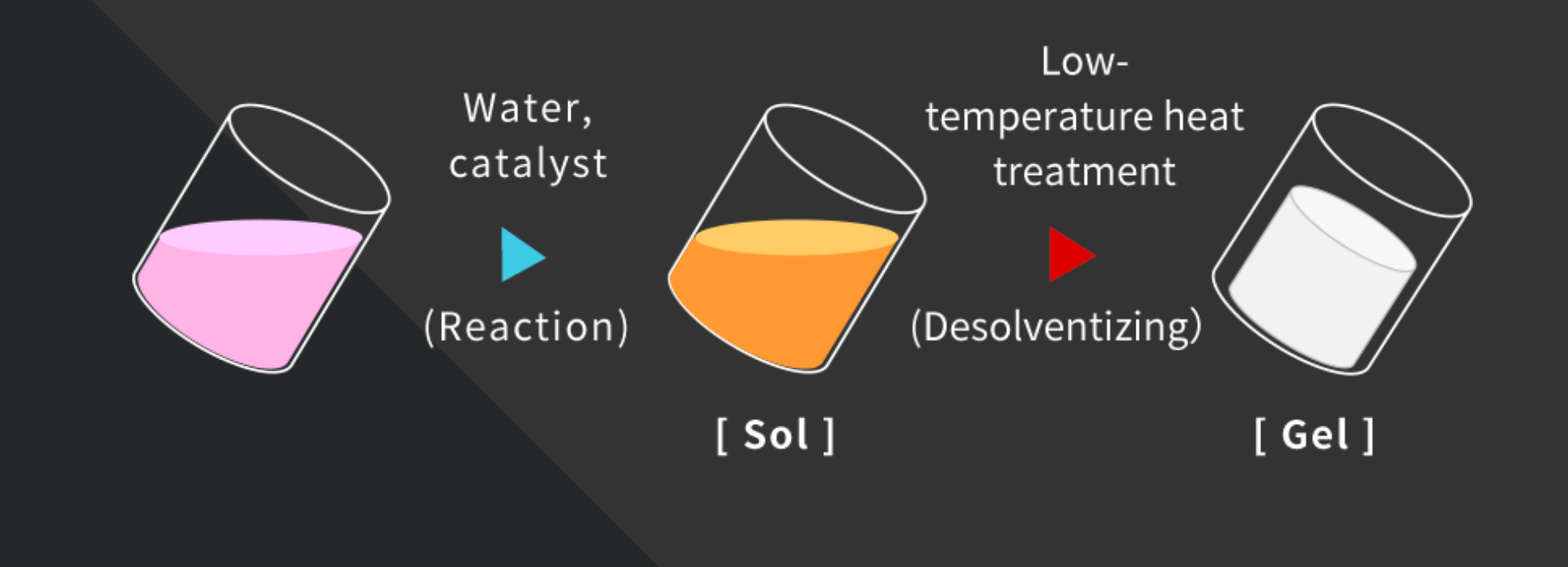 Water, catalyst

(Reaction)

[ Sol ]

Low-temperature heat treatment

(Desolventizing)

[ Gel ]